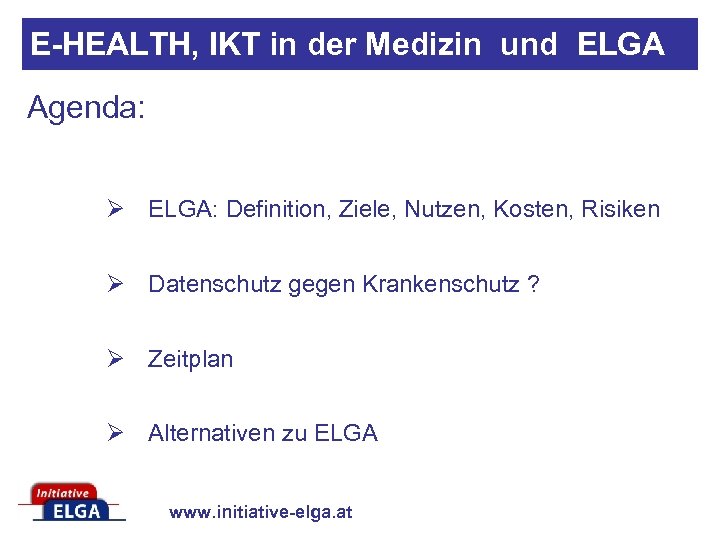 E-HEALTH, IKT in der Medizin und ELGA

Agenda:

➢ ELGA: Definition, Ziele, Nutzen, Kosten, Risiken

➢ Datenschutz gegen Krankenschutz ?

➢ Zeitplan

➢ Alternativen zu ELGA

Initiative ELGA

www.initiative-elga.at